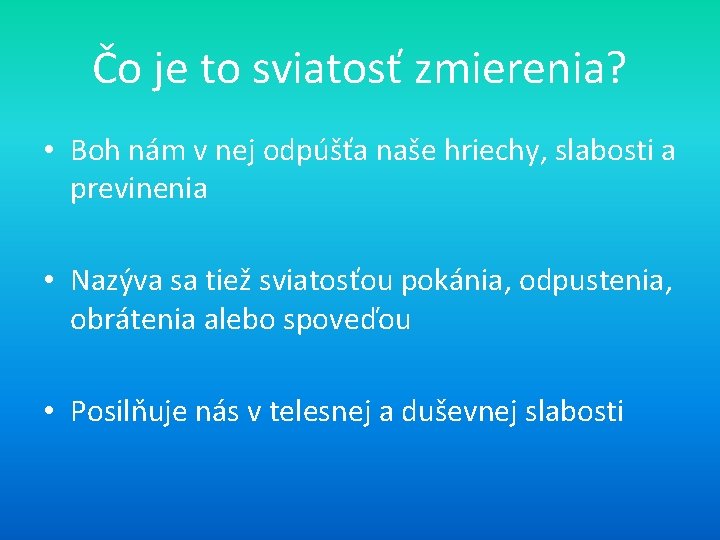 Čo je to sviatosť zmierenia?

• Boh nám v nej odpúšťa naše hriechy, slabosti a previnenia

• Nazýva sa tiež sviatosťou pokánia, odpustenia, obrátenia alebo spoveďou

• Posilňuje nás v telesnej a duševnej slabosti